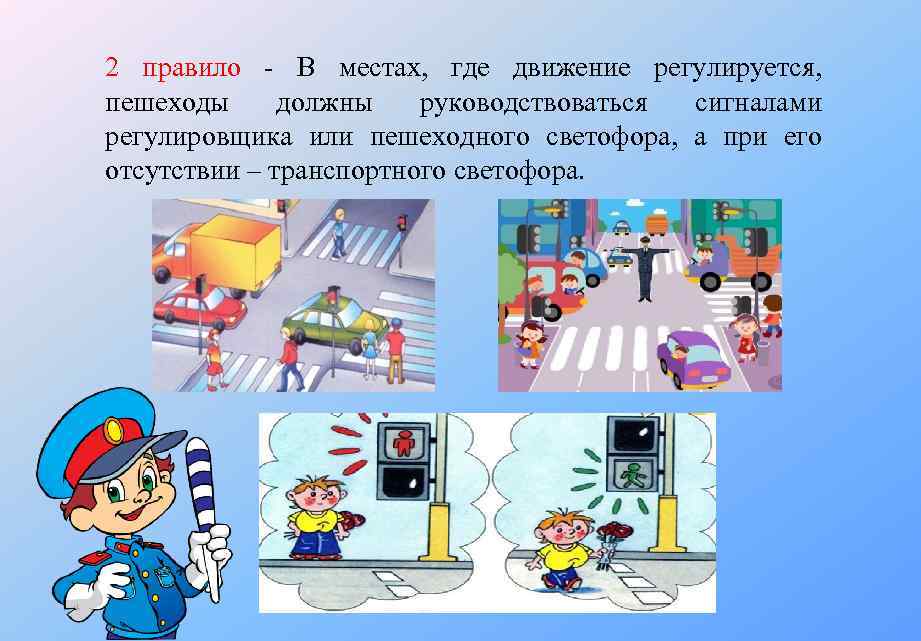 2 правило - В местах, где движение регулируется, пешеходы должны руководствоваться сигналами регулировщика или пешеходного светофора, а при его отсутствии – транспортного светофора.